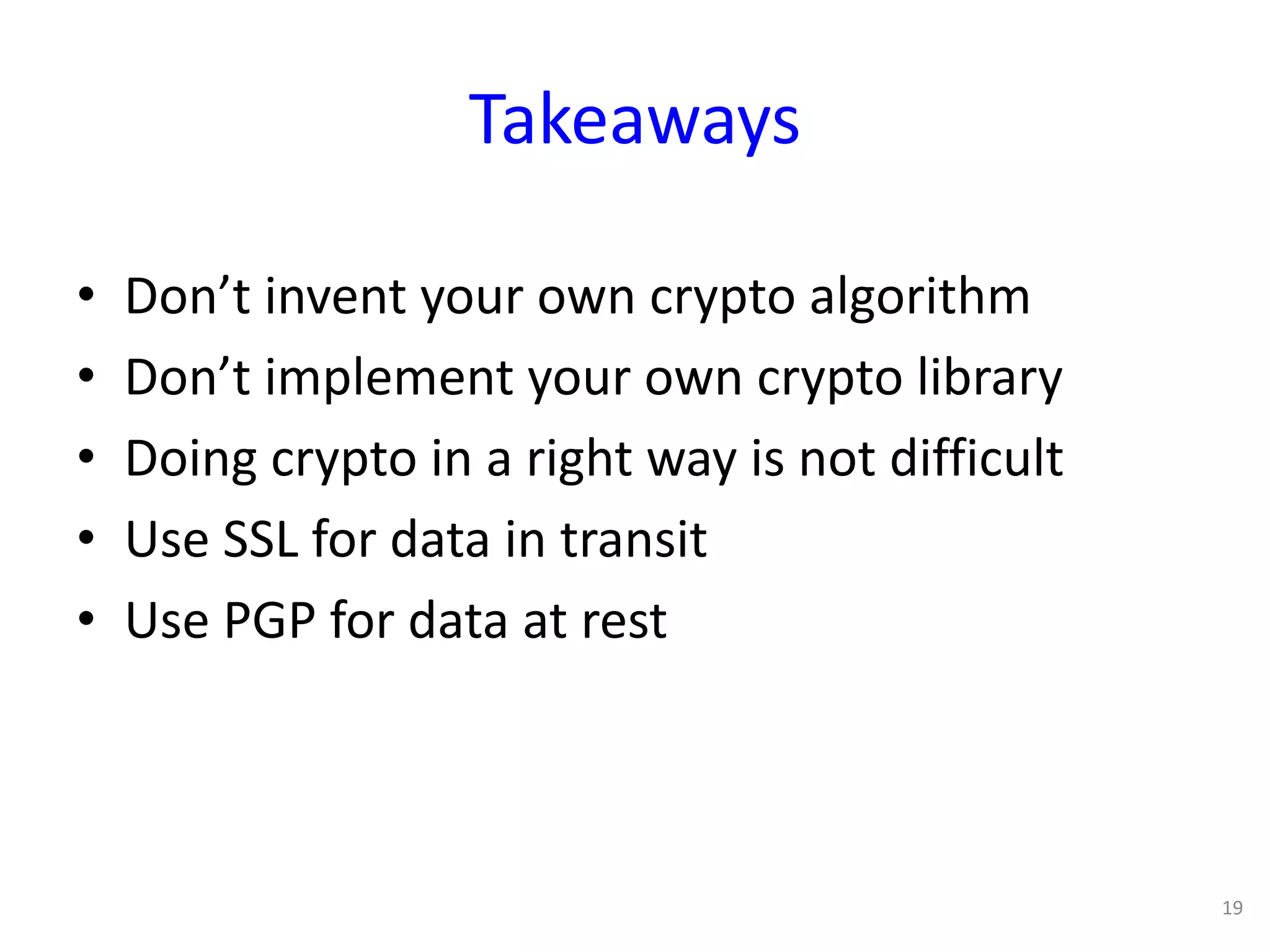 Takeaways

• Don’t invent your own crypto algorithm
• Don’t implement your own crypto library
• Doing crypto in a right way is not difficult
• Use SSL for data in transit
• Use PGP for data at rest

19